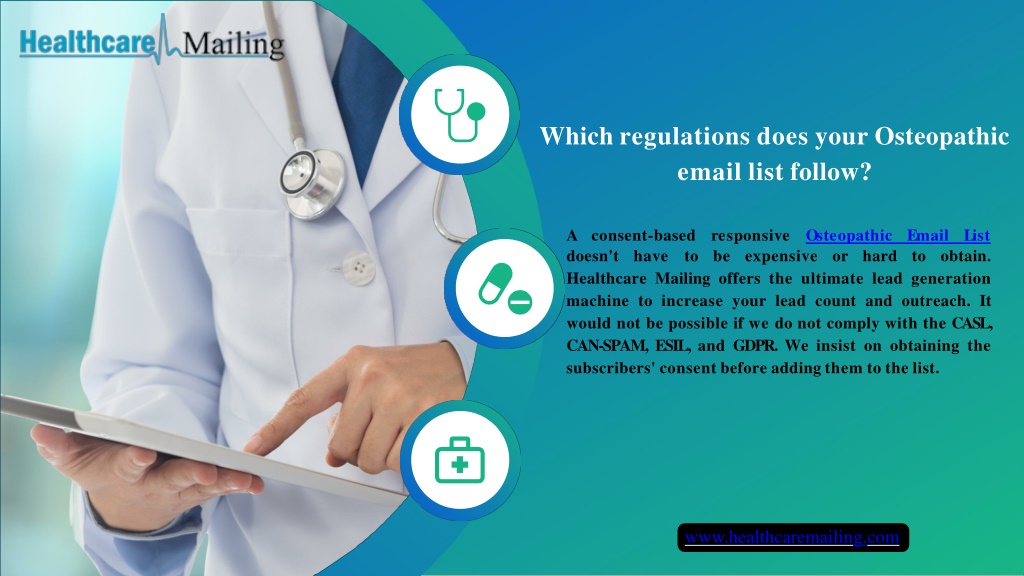 Healthcare Mailing

Which regulations does your Osteopathic email list follow?

A consent-based responsive Osteopathic Email List doesn't have to be expensive or hard to obtain. Healthcare Mailing offers the ultimate lead generation machine to increase your lead count and outreach. It would not be possible if we do not comply with the CASL, CAN-SPAM, ESIL, and GDPR. We insist on obtaining the subscribers' consent before adding them to the list.

www.healthcaremailing.com